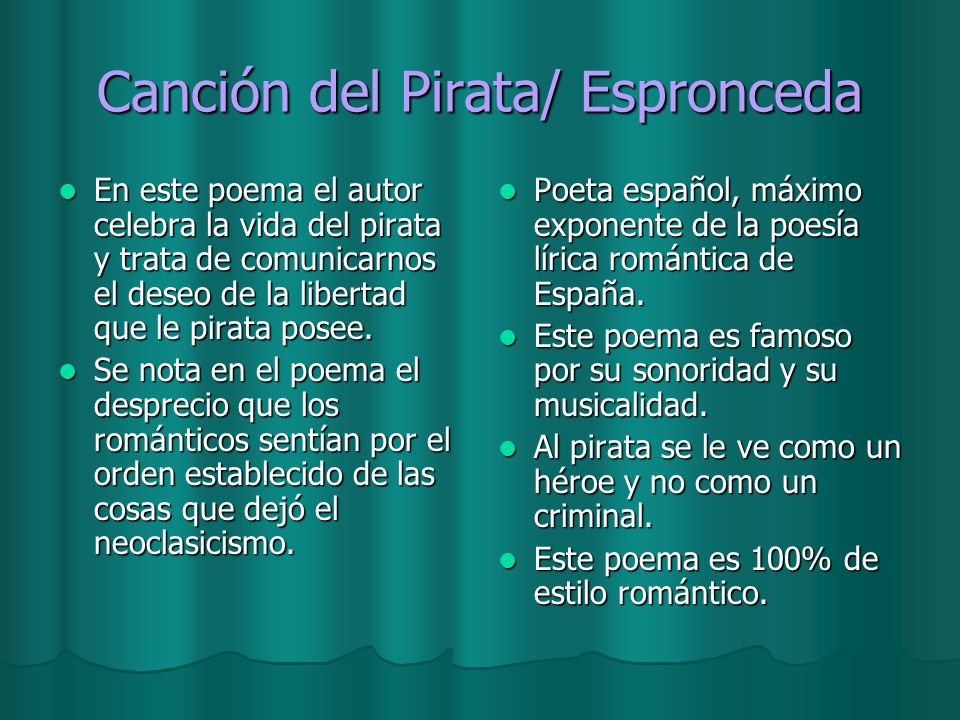 Canción del Pirata/ Espronceda

- En este poema el autor celebra la vida del pirata y trata de comunicarnos el deseo de la libertad que le pirata posee.
- Se nota en el poema el desprecio que los románticos sentían por el orden establecido de las cosas que dejó el neoclasicismo.

- Poeta español, máximo exponente de la poesía lírica romántica de España.
- Este poema es famoso por su sonoridad y su musicalidad.
- Al pirata se le ve como un héroe y no como un criminal.
- Este poema es 100% de estilo romántico.